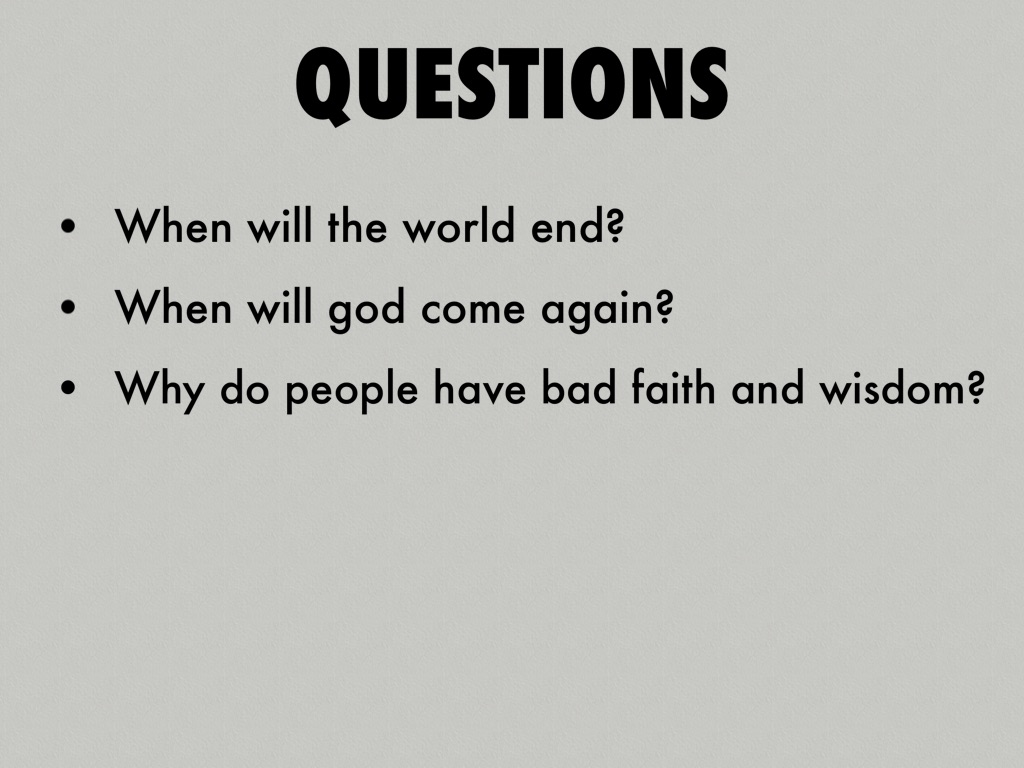 QUESTIONS

• When will the world end?
• When will god come again?
• Why do people have bad faith and wisdom?